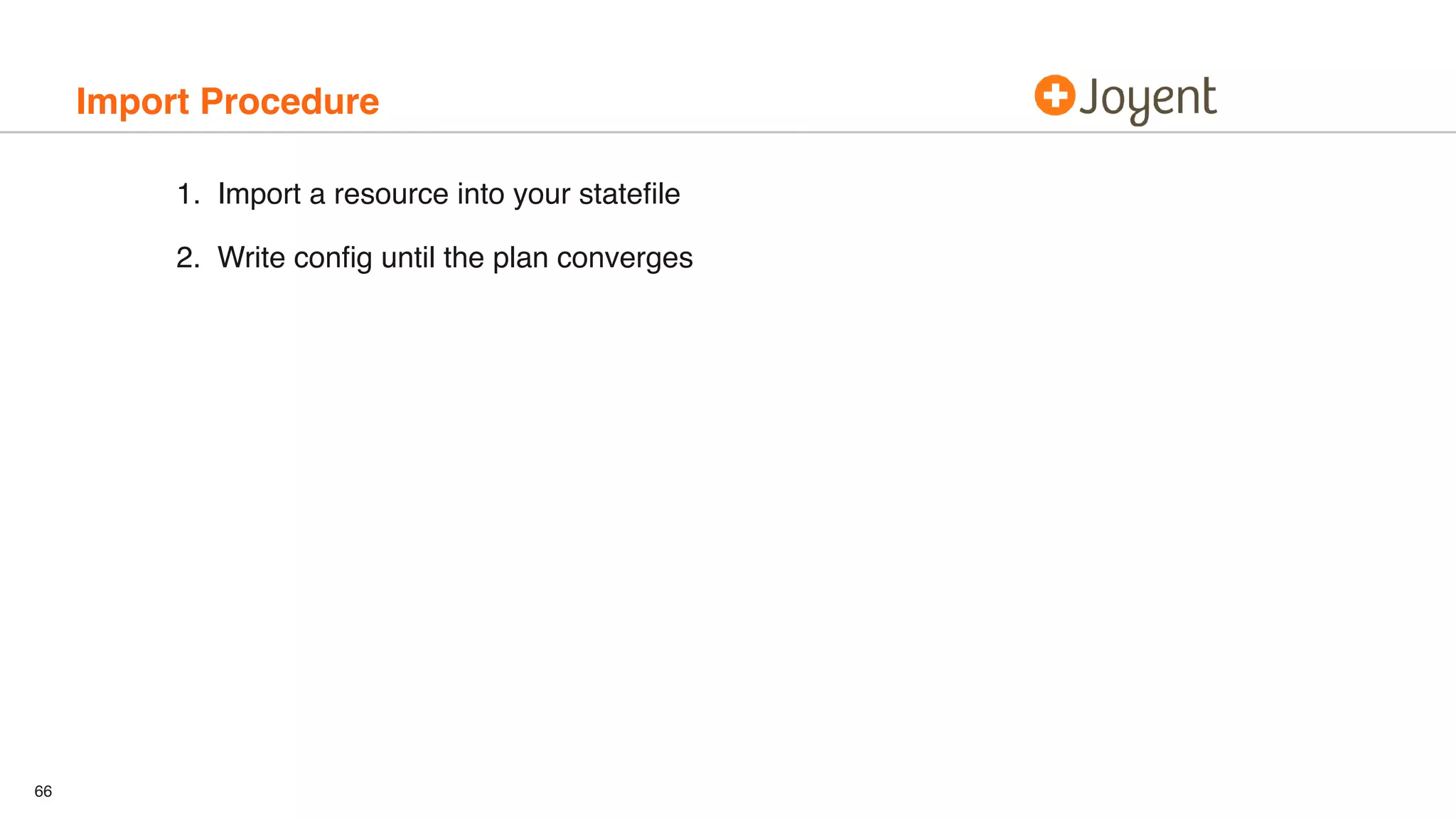 Import Procedure

Joyent

1. Import a resource into your statefile

2. Write config until the plan converges

66